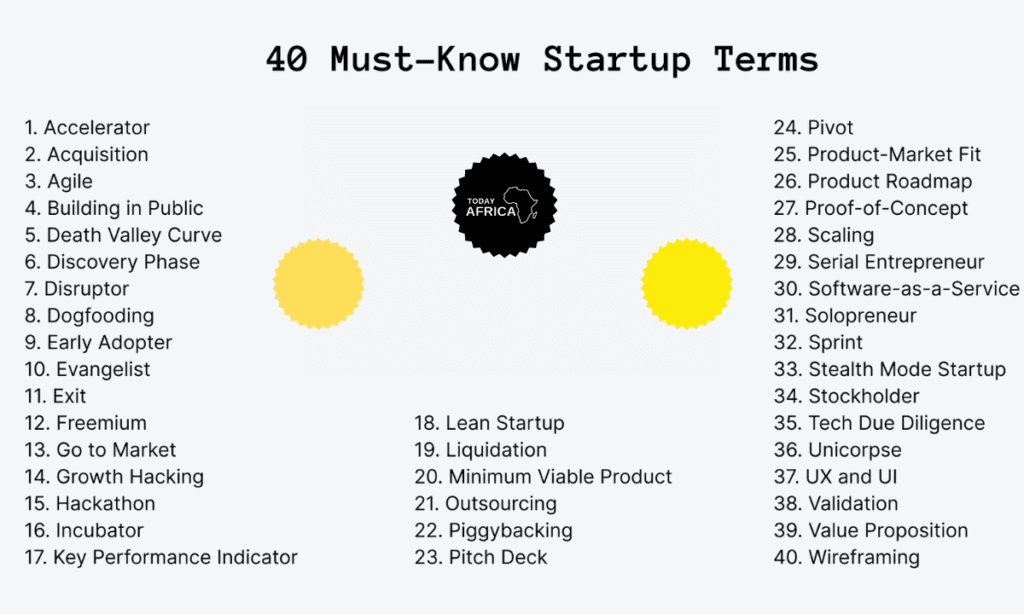 40 Must-Know Startup Terms

1. Accelerator
2. Acquisition
3. Agile
4. Building in Public
5. Death Valley Curve
6. Discovery Phase
7. Disruptor
8. Dogfooding
9. Early Adopter
10. Evangelist
11. Exit
12. Freemium
13. Go to Market
14. Growth Hacking
15. Hackathon
16. Incubator
17. Key Performance Indicator

TODAY AFRICA

18. Lean Startup
19. Liquidation
20. Minimum Viable Product
21. Outsourcing
22. Piggybacking
23. Pitch Deck

24. Pivot
25. Product-Market Fit
26. Product Roadmap
27. Proof-of-Concept
28. Scaling
29. Serial Entrepreneur
30. Software-as-a-Service
31. Solopreneur
32. Sprint
33. Stealth Mode Startup
34. Stockholder
35. Tech Due Diligence
36. Unicorpse
37. UX and UI
38. Validation
39. Value Proposition
40. Wireframing